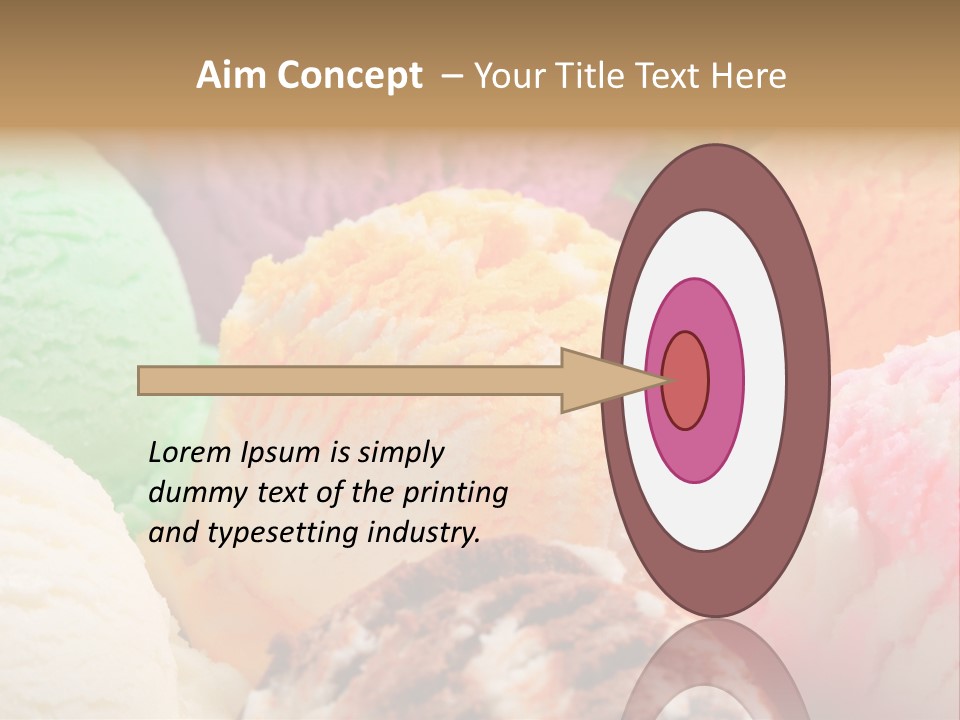 Aim Concept – Your Title Text Here

Lorem Ipsum is simply dummy text of the printing and typesetting industry.